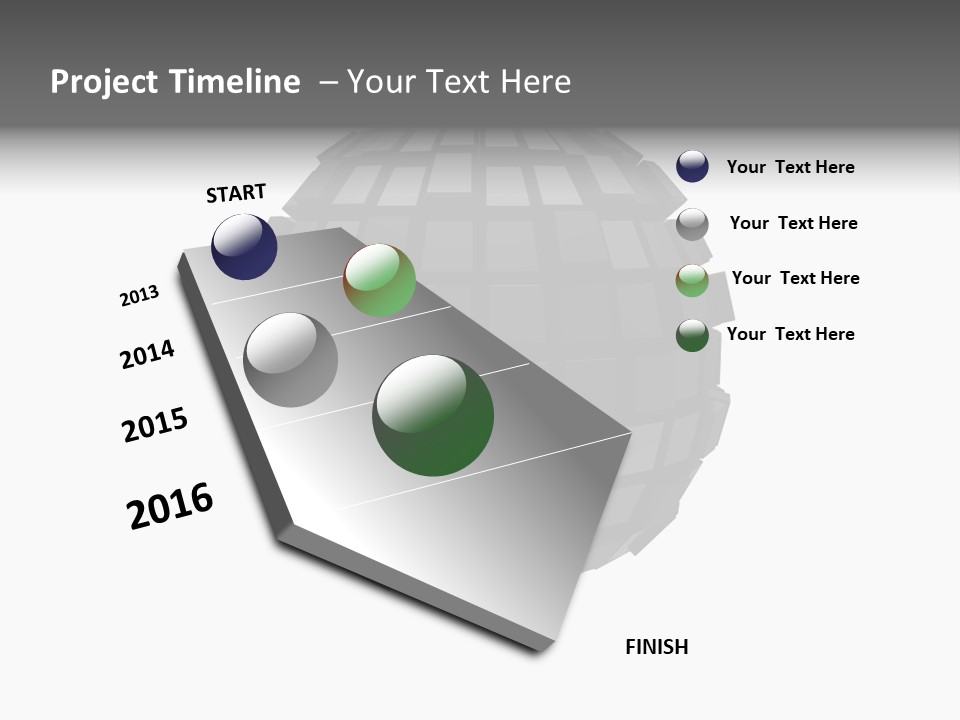 Project Timeline – Your Text Here

START

2013

2014

2015

2016

FINISH

Your Text Here

Your Text Here

Your Text Here

Your Text Here